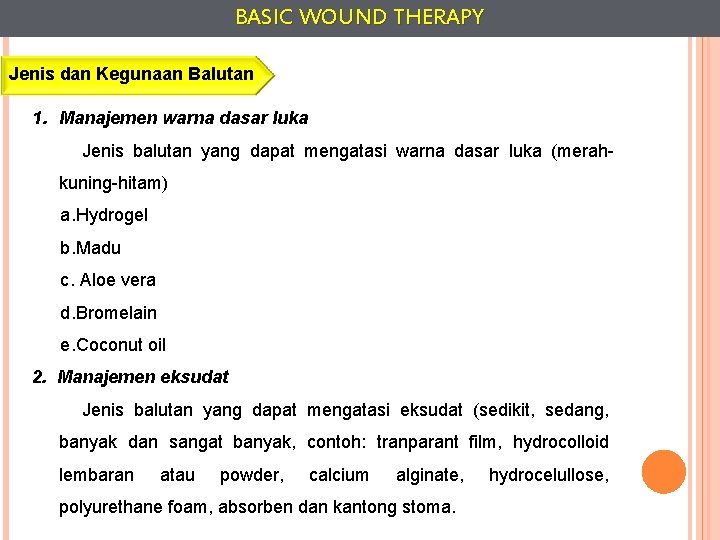 BASIC WOUND THERAPY

Jenis dan Kegunaan Balutan

1. Manajemen warna dasar luka

Jenis balutan yang dapat mengatasi warna dasar luka (merah-kuning-hitam)

a.Hydrogel

b.Madu

c. Aloe vera

d.Bromelain

e.Coconut oil

2. Manajemen eksudat

Jenis balutan yang dapat mengatasi eksudat (sedikit, sedang, banyak dan sangat banyak, contoh: tranparant film, hydrocolloid lembaran atau powder, calcium alginate, hydrocelullose, polyurethane foam, absorben dan kantong stoma.